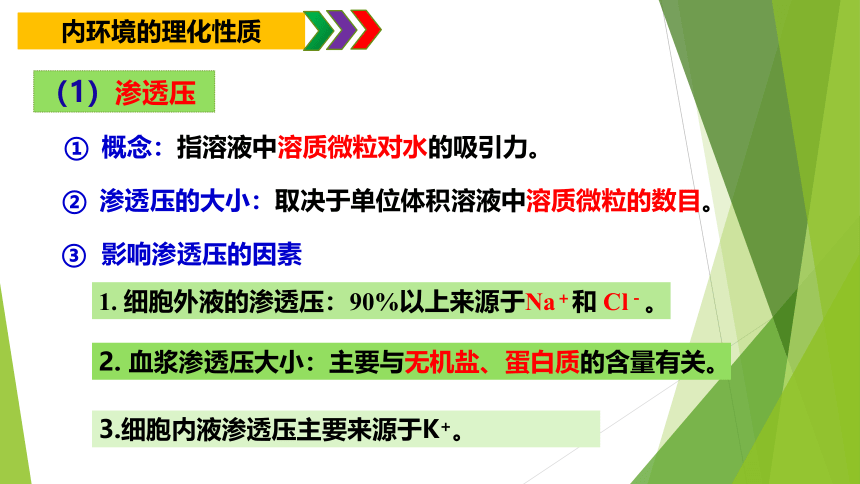 内环境的理化性质

（1）渗透压

① 概念：指溶液中溶质微粒对水的吸引力。

② 渗透压的大小：取决于单位体积溶液中溶质微粒的数目。

③ 影响渗透压的因素

1. 细胞外液的渗透压：90%以上来源于$Na^+$和 $Cl^-$ 。

2. 血浆渗透压大小：主要与无机盐、蛋白质的含量有关。

3.细胞内液渗透压主要来源于$K^+$。